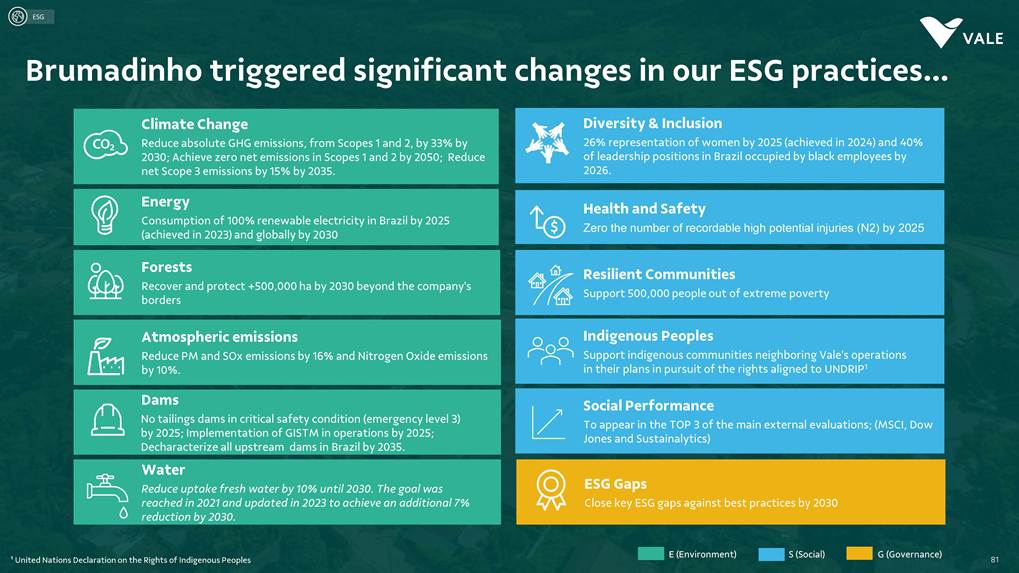 ESG

VALE

Brumadinho triggered significant changes in our ESG practices...

$CO_2$

Climate Change
Reduce absolute GHG emissions, from Scopes 1 and 2, by 33% by 2030; Achieve zero net emissions in Scopes 1 and 2 by 2050; Reduce net Scope 3 emissions by 15% by 2035.

Energy
Consumption of 100% renewable electricity in Brazil by 2025 (achieved in 2023) and globally by 2030

Forests
Recover and protect +500,000 ha by 2030 beyond the company's borders

Atmospheric emissions
Reduce PM and SOx emissions by 16% and Nitrogen Oxide emissions by 10%.

Dams
No tailings dams in critical safety condition (emergency level 3) by 2025; Implementation of GISTM in operations by 2025; Decharacterize all upstream dams in Brazil by 2035.

Water
Reduce uptake fresh water by 10% until 2030. The goal was reached in 2021 and updated in 2023 to achieve an additional 7% reduction by 2030.

Diversity & Inclusion
26% representation of women by 2025 (achieved in 2024) and 40% of leadership positions in Brazil occupied by black employees by 2026.

Health and Safety
Zero the number of recordable high potential injuries (N2) by 2025

Resilient Communities
Support 500,000 people out of extreme poverty

Indigenous Peoples
Support indigenous communities neighboring Vale's operations in their plans in pursuit of the rights aligned to UNDRIP¹

Social Performance
To appear in the TOP 3 of the main external evaluations; (MSCI, Dow Jones and Sustainalytics)

ESG Gaps
Close key ESG gaps against best practices by 2030

¹ United Nations Declaration on the Rights of Indigenous Peoples

E (Environment)
S (Social)
G (Governance)

81